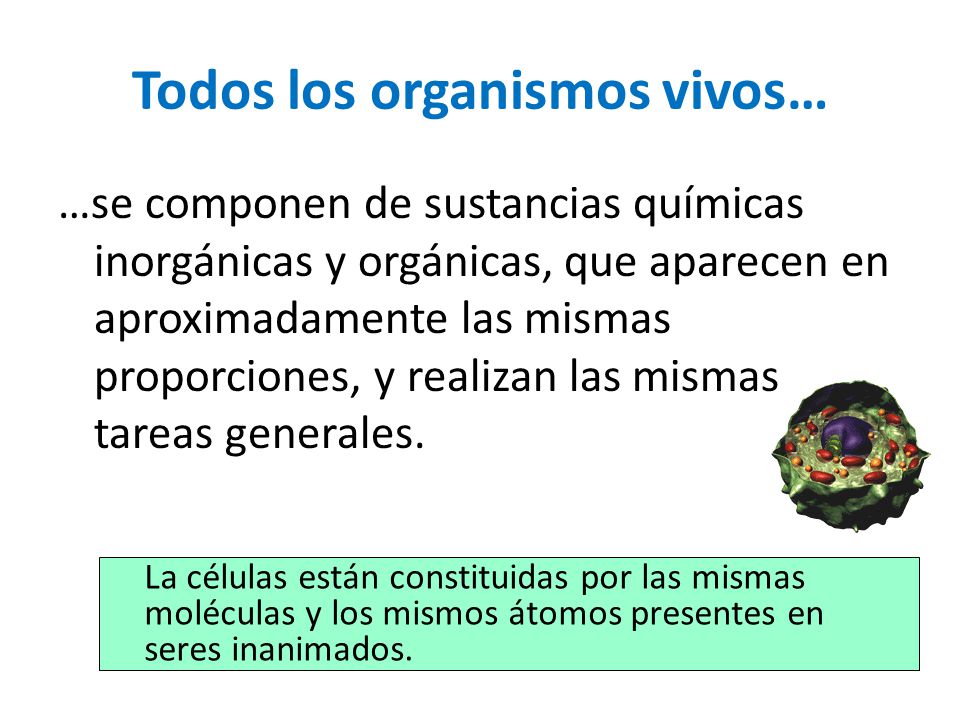 Todos los organismos vivos…

…se componen de sustancias químicas inorgánicas y orgánicas, que aparecen en aproximadamente las mismas proporciones, y realizan las mismas tareas generales.

La células están constituidas por las mismas moléculas y los mismos átomos presentes en seres inanimados.